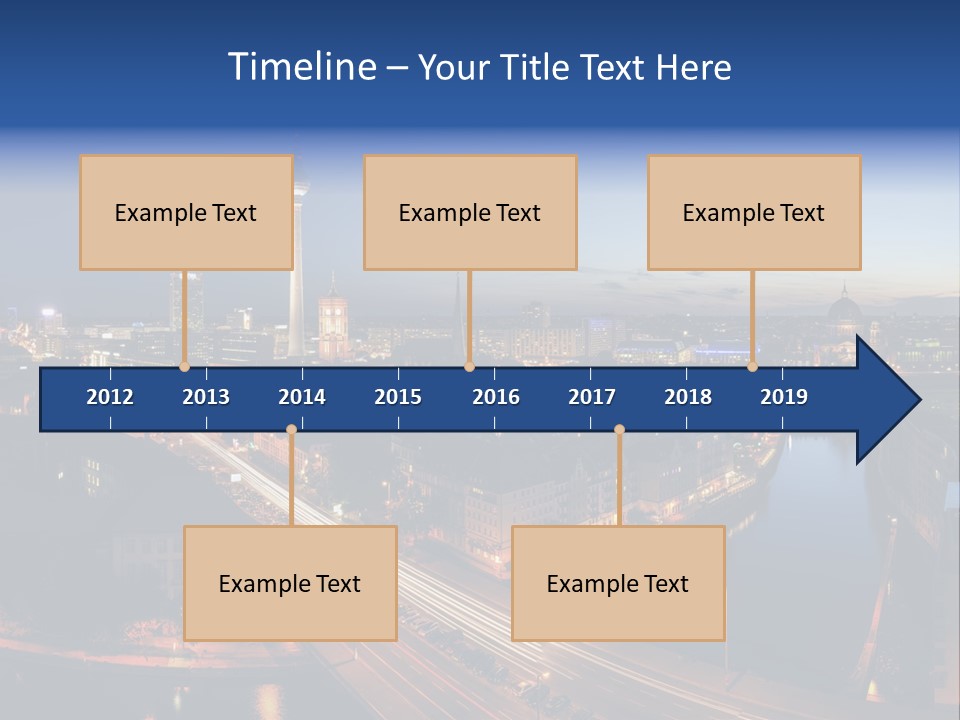 Timeline – Your Title Text Here

Example Text

Example Text

Example Text

2012 2013 2014 2015 2016 2017 2018 2019

Example Text

Example Text